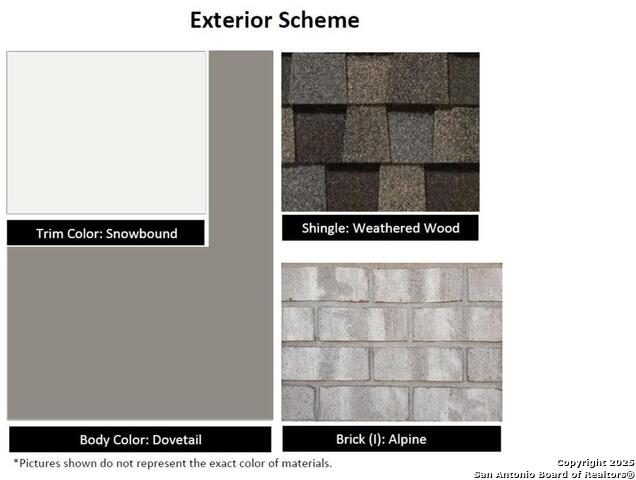 Exterior Scheme

Trim Color: Snowbound

Shingle: Weathered Wood

Body Color: Dovetail

Brick (I): Alpine

*Pictures shown do not represent the exact color of materials.

Copyright 2025
San Antonio Board of Realtors®